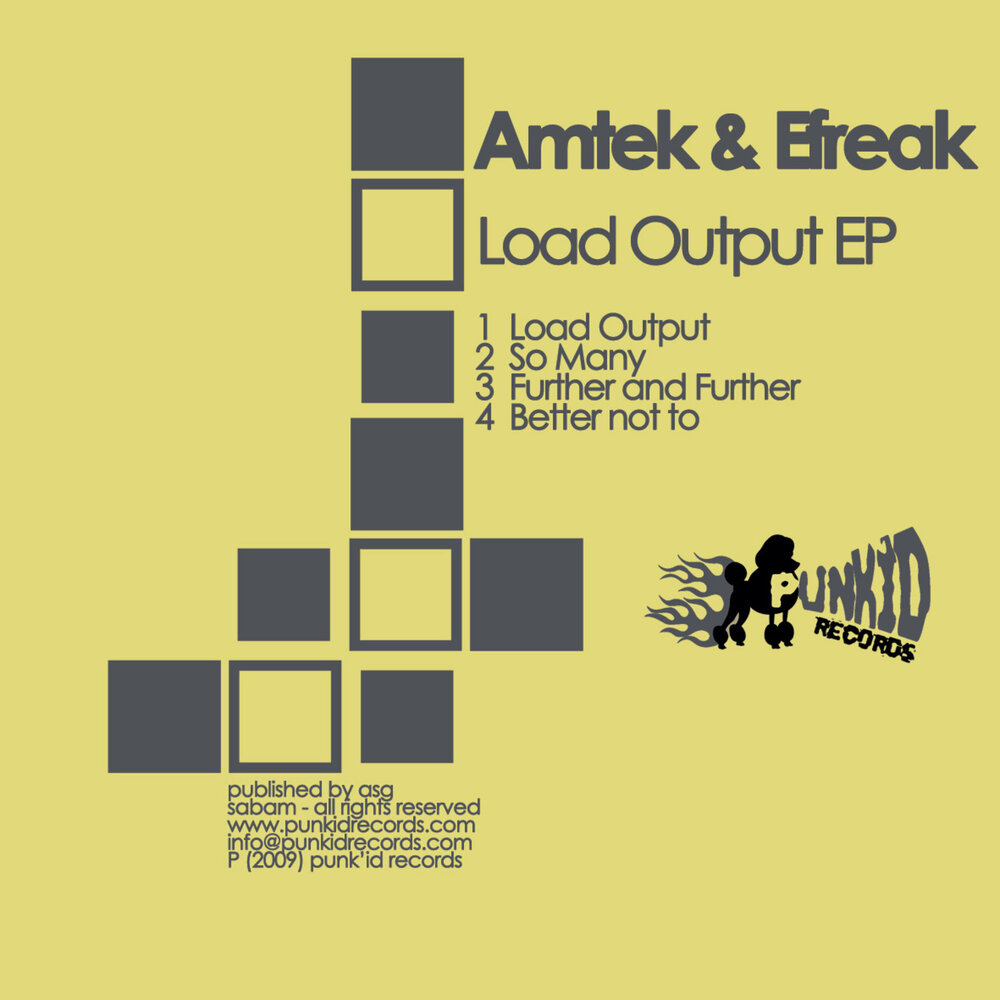 Amtek & Efreak

Load Output EP

1 Load Output
2 So Many
3 Further and Further
4 Better not to

PUNKID RECORDS

published by asg
sabam - all rights reserved
www.punkidrecords.com
info@punkidrecords.com
P (2009) punk'id records